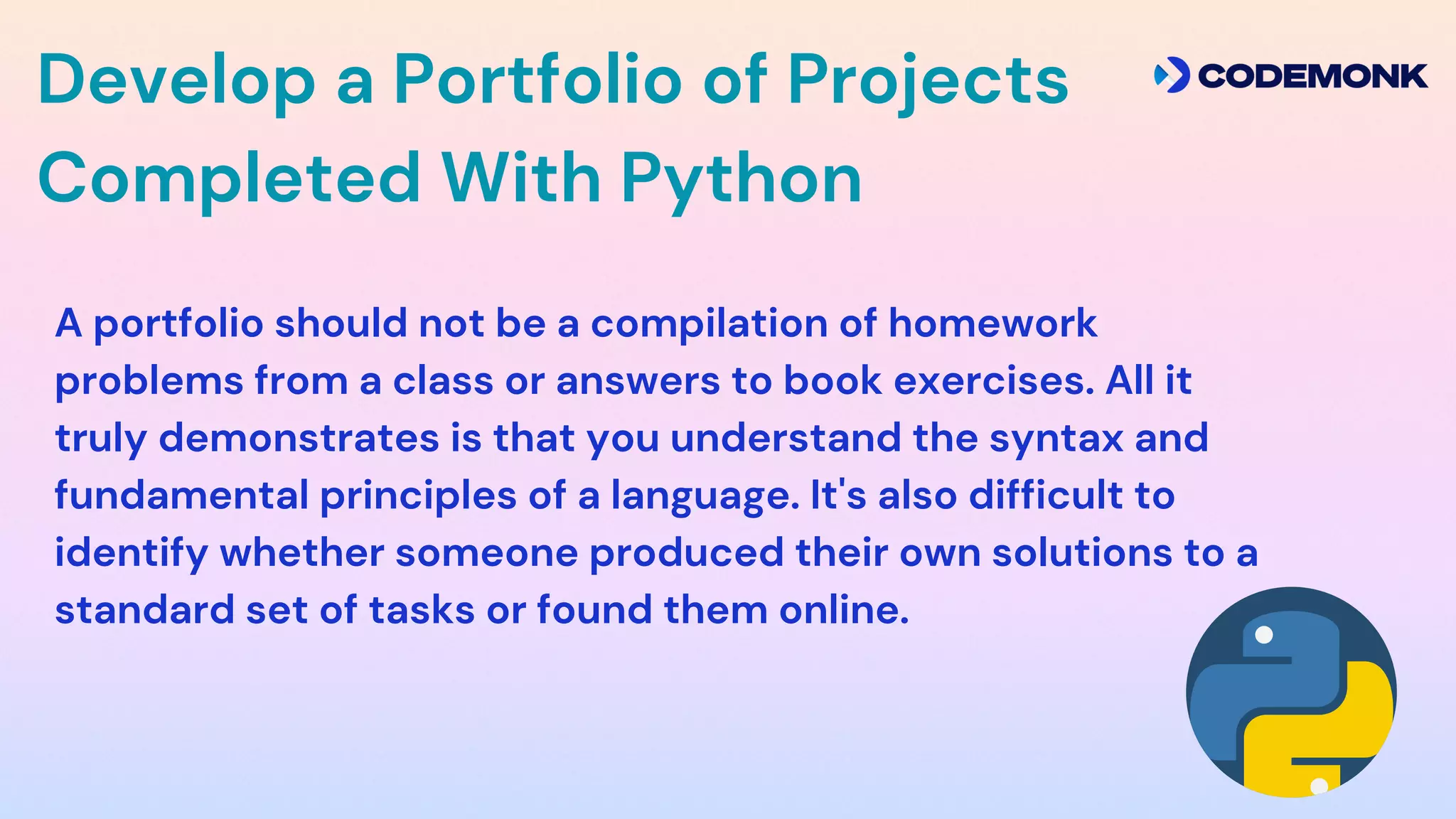 Develop a Portfolio of Projects Completed With Python

CODEMONK

A portfolio should not be a compilation of homework problems from a class or answers to book exercises. All it truly demonstrates is that you understand the syntax and fundamental principles of a language. It's also difficult to identify whether someone produced their own solutions to a standard set of tasks or found them online.